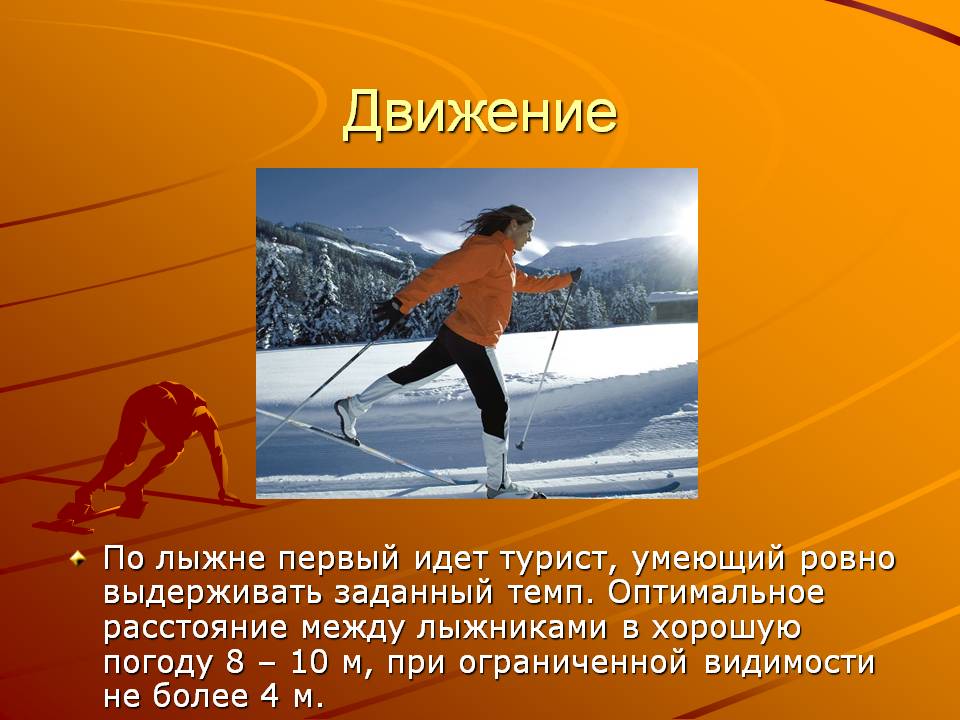 Движение

По лыжне первый идет турист, умеющий ровно выдерживать заданный темп. Оптимальное расстояние между лыжниками в хорошую погоду 8 – 10 м, при ограниченной видимости не более 4 м.